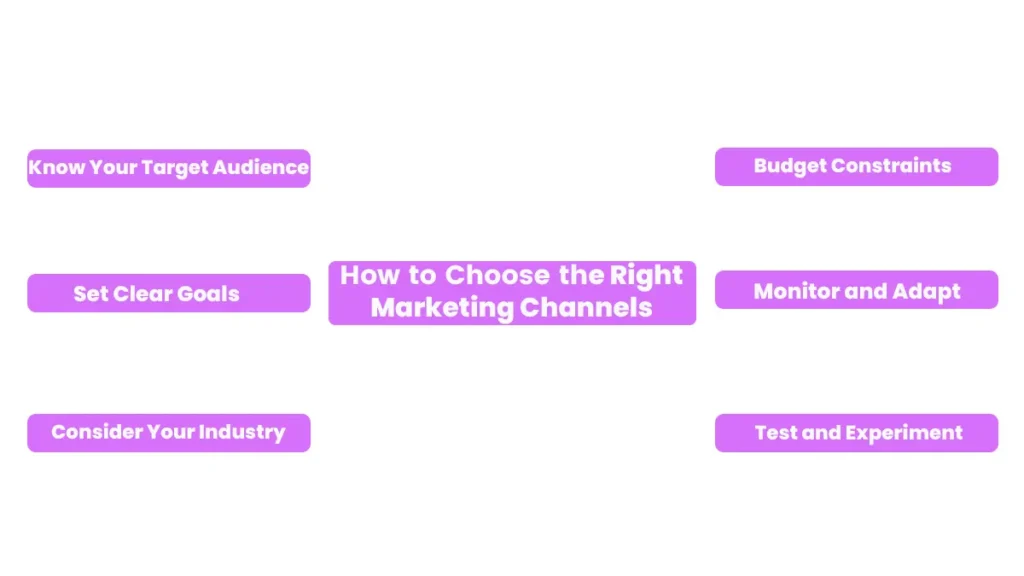 How to Choose the Right Marketing Channels

Know Your Target Audience

Set Clear Goals

Consider Your Industry

Budget Constraints

Monitor and Adapt

Test and Experiment